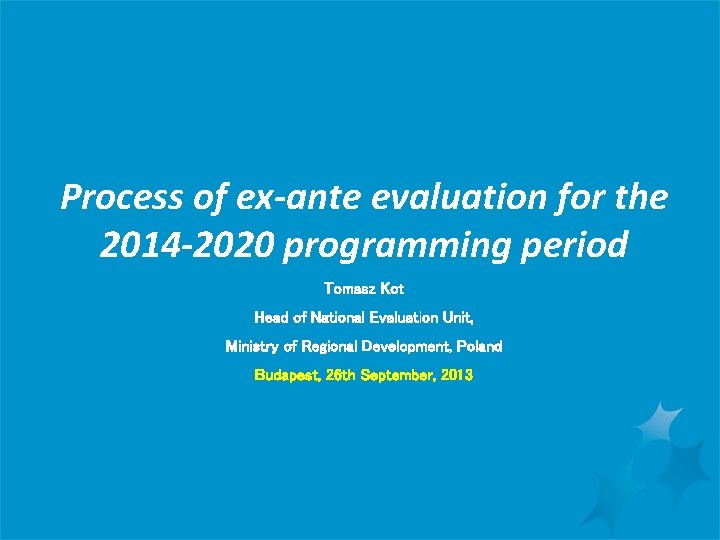 Process of ex-ante evaluation for the 2014-2020 programming period

Tomasz Kot

Head of National Evaluation Unit,

Ministry of Regional Development, Poland

Budapest, 26th September, 2013